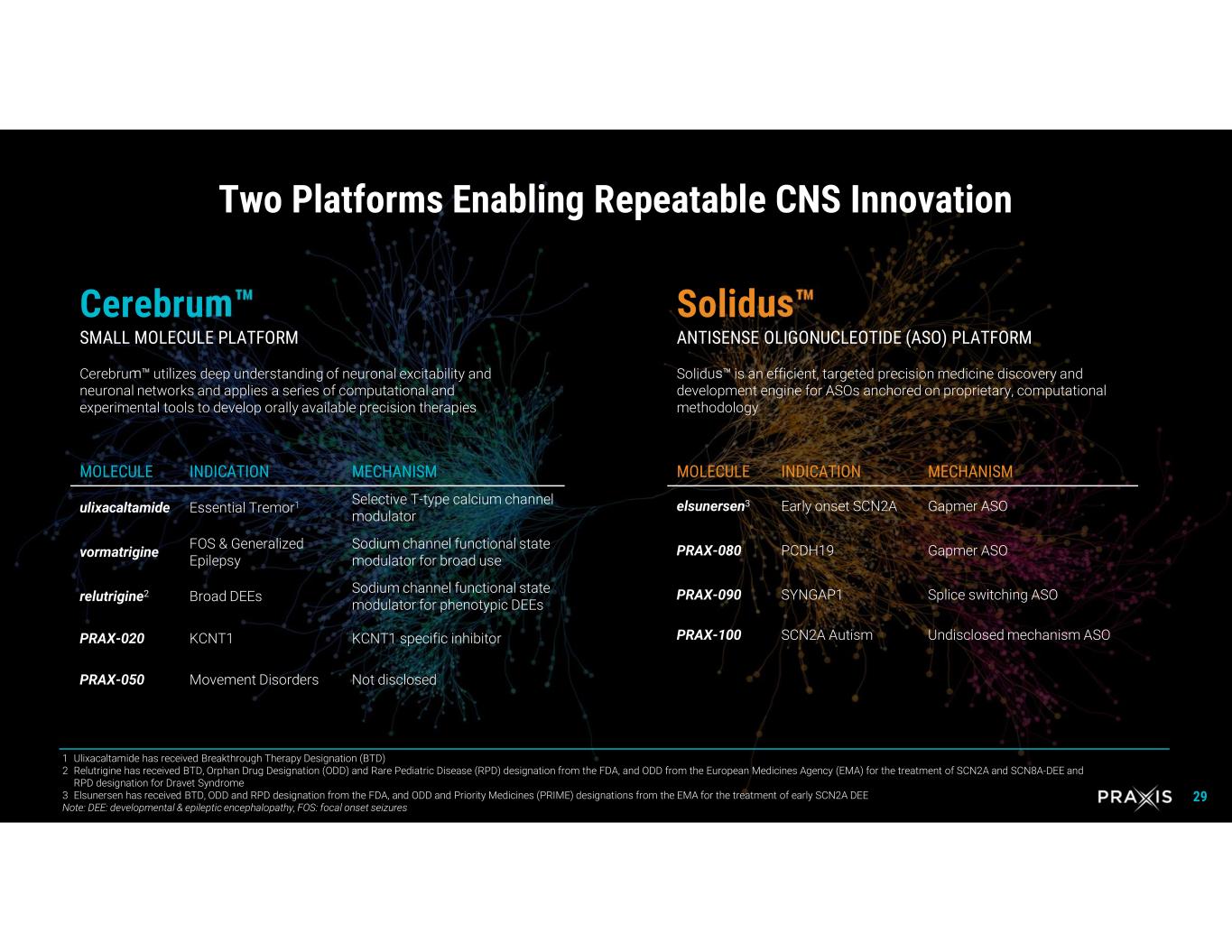 Two Platforms Enabling Repeatable CNS Innovation

Cerebrum™

SMALL MOLECULE PLATFORM

Cerebrum™ utilizes deep understanding of neuronal excitability and neuronal networks and applies a series of computational and experimental tools to develop orally available precision therapies

| MOLECULE | INDICATION | MECHANISM |
|---|---|---|
| ulixacaltamide | Essential Tremor$^1$ | Selective T-type calcium channel modulator |
| vormatrigine | FOS & Generalized Epilepsy | Sodium channel functional state modulator for broad use |
| relutrigine$^2$ | Broad DEEs | Sodium channel functional state modulator for phenotypic DEEs |
| PRAX-020 | KCNT1 | KCNT1 specific inhibitor |
| PRAX-050 | Movement Disorders | Not disclosed |

Solidus™

ANTISENSE OLIGONUCLEOTIDE (ASO) PLATFORM

Solidus™ is an efficient, targeted precision medicine discovery and development engine for ASOs anchored on proprietary, computational methodology

| MOLECULE | INDICATION | MECHANISM |
|---|---|---|
| elsunersen$^3$ | Early onset SCN2A | Gapmer ASO |
| PRAX-080 | PCDH19 | Gapmer ASO |
| PRAX-090 | SYNGAP1 | Splice switching ASO |
| PRAX-100 | SCN2A Autism | Undisclosed mechanism ASO |

1 Ulixacaltamide has received Breakthrough Therapy Designation (BTD)
2 Relutrigine has received BTD, Orphan Drug Designation (ODD) and Rare Pediatric Disease (RPD) designation from the FDA, and ODD from the European Medicines Agency (EMA) for the treatment of SCN2A and SCN8A-DEE and RPD designation for Dravet Syndrome
3 Elsunersen has received BTD, ODD and RPD designation from the FDA, and ODD and Priority Medicines (PRIME) designations from the EMA for the treatment of early SCN2A DEE
Note: DEE: developmental & epileptic encephalopathy, FOS: focal onset seizures

PRAXIS 29